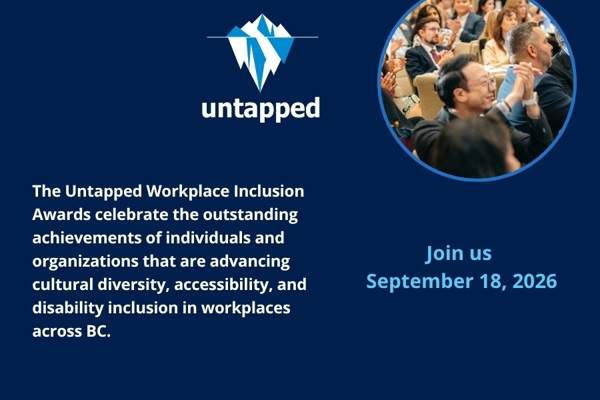 untapped

The Untapped Workplace Inclusion Awards celebrate the outstanding achievements of individuals and organizations that are advancing cultural diversity, accessibility, and disability inclusion in workplaces across BC.

Join us
September 18, 2026